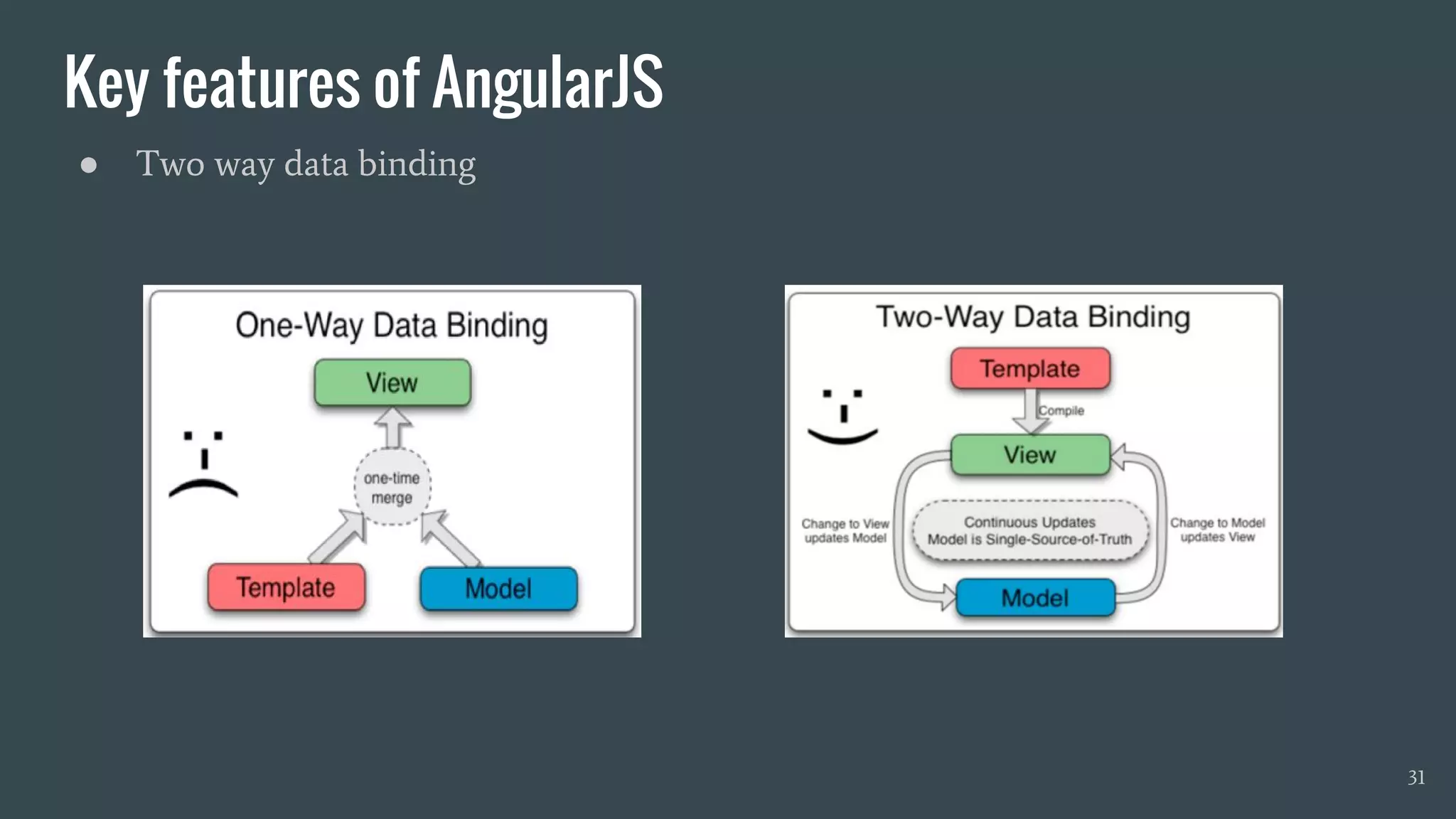 Key features of AngularJS

● Two way data binding

One-Way Data Binding

View

one-time merge

Template

Model

Two-Way Data Binding

Template

Compile

View

Change to View updates Model

Continuous Updates Model is Single-Source-of-Truth

Change to Model updates View

Model

31